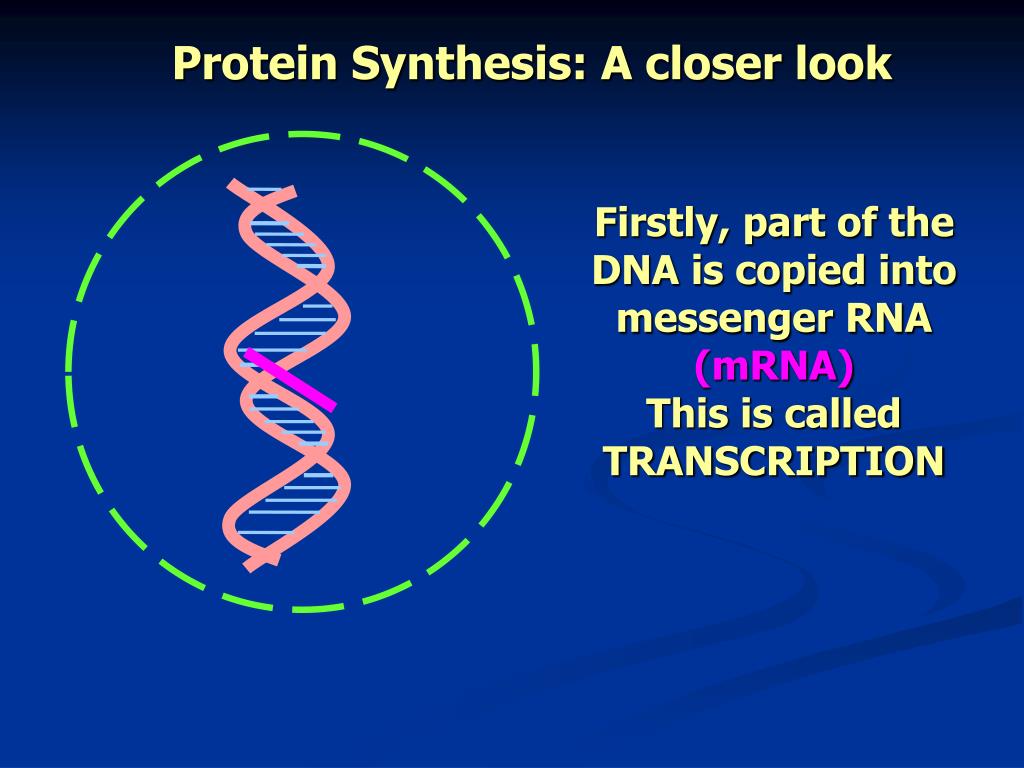 Protein Synthesis: A closer look

Firstly, part of the DNA is copied into messenger RNA (mRNA)
This is called TRANSCRIPTION